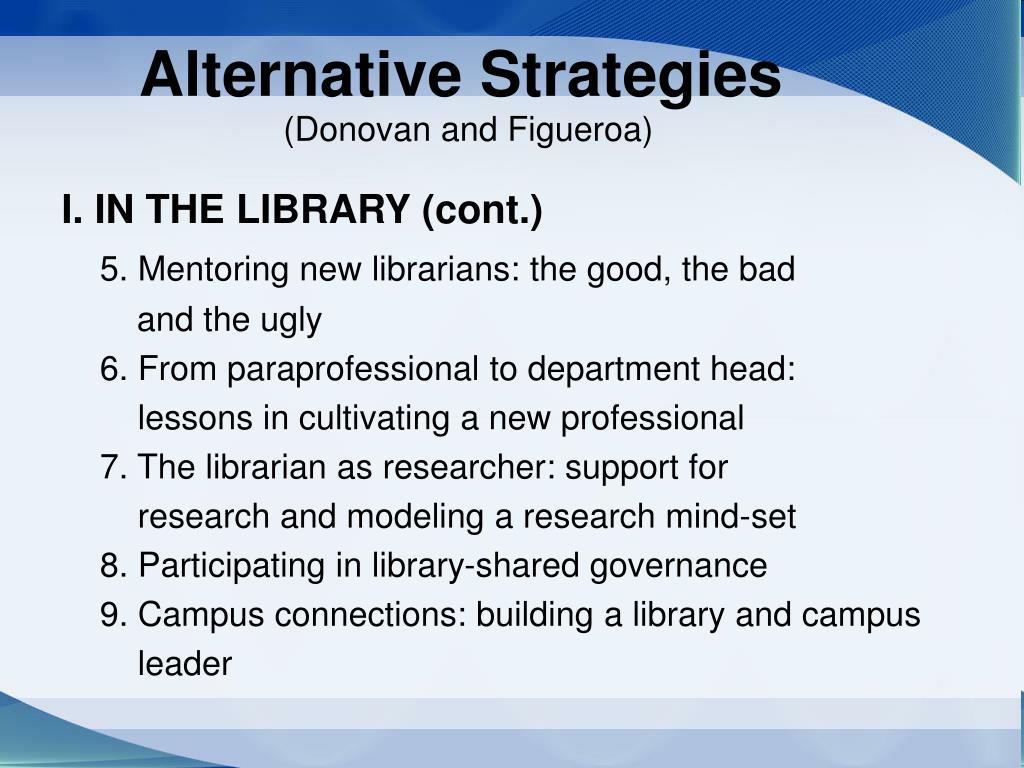 Alternative Strategies
(Donovan and Figueroa)

I. IN THE LIBRARY (cont.)

5. Mentoring new librarians: the good, the bad and the ugly
6. From paraprofessional to department head: lessons in cultivating a new professional
7. The librarian as researcher: support for research and modeling a research mind-set
8. Participating in library-shared governance
9. Campus connections: building a library and campus leader